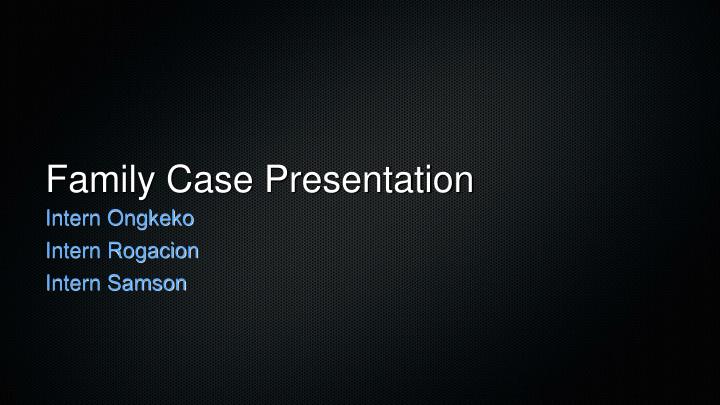 Family Case Presentation

Intern Ongkeko

Intern Rogacion

Intern Samson